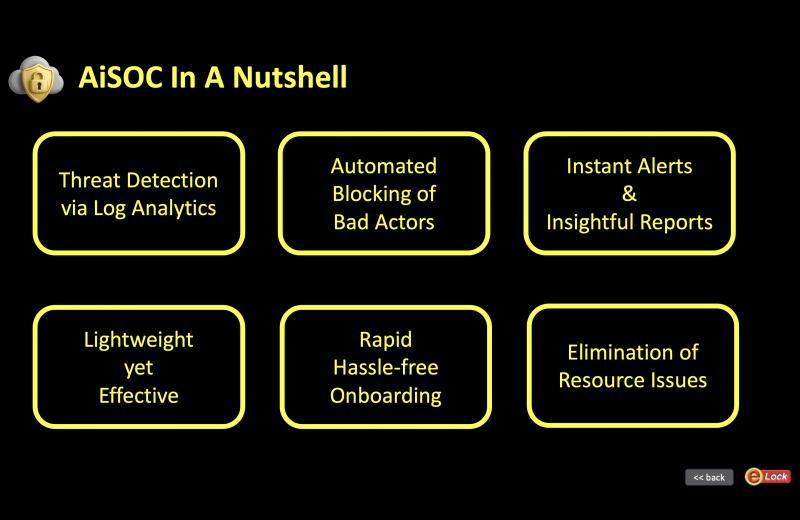 AiSOC In A Nutshell

Threat Detection via Log Analytics

Automated Blocking of Bad Actors

Instant Alerts & Insightful Reports

Lightweight yet Effective

Rapid Hassle-free Onboarding

Elimination of Resource Issues

<< back

eLock